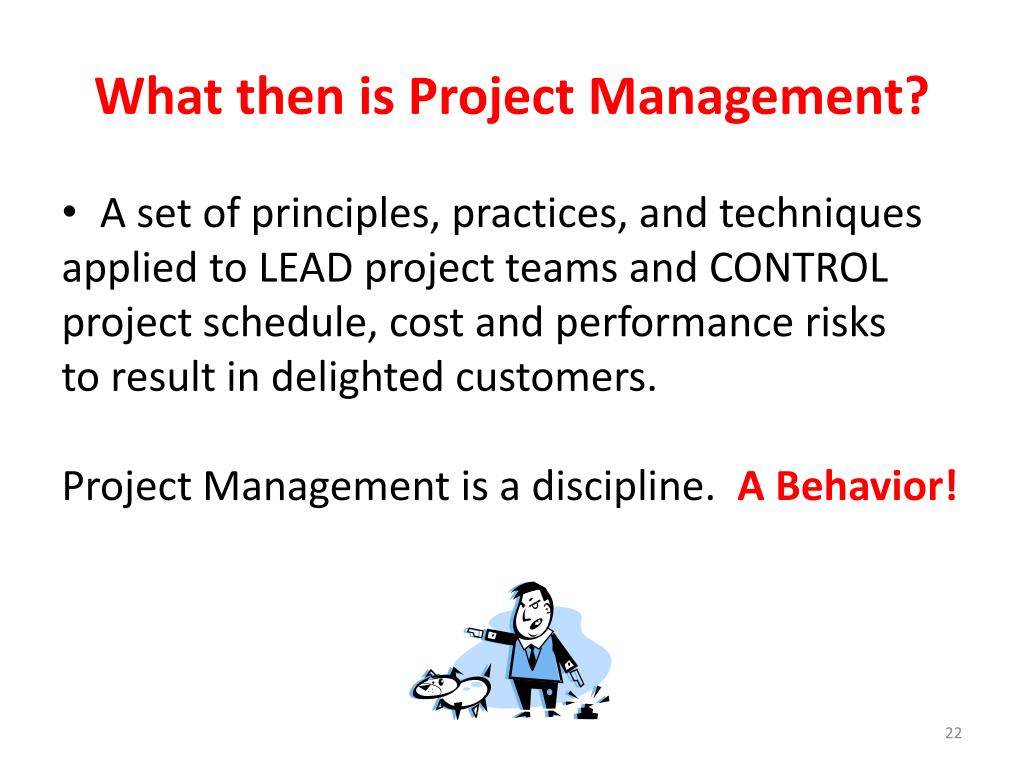 What then is Project Management?

• A set of principles, practices, and techniques applied to LEAD project teams and CONTROL project schedule, cost and performance risks to result in delighted customers.

Project Management is a discipline. A Behavior!

22